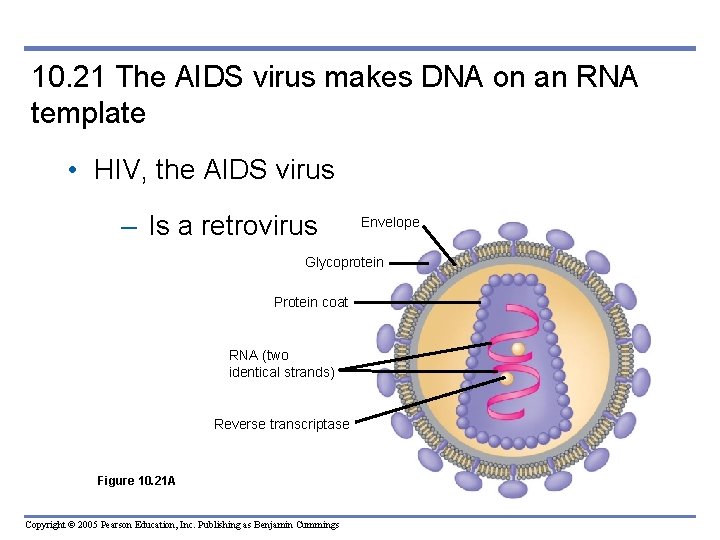 10.21 The AIDS virus makes DNA on an RNA template

• HIV, the AIDS virus

– Is a retrovirus

Envelope

Glycoprotein

Protein coat

RNA (two identical strands)

Reverse transcriptase

Figure 10.21A

Copyright © 2005 Pearson Education, Inc. Publishing as Benjamin Cummings